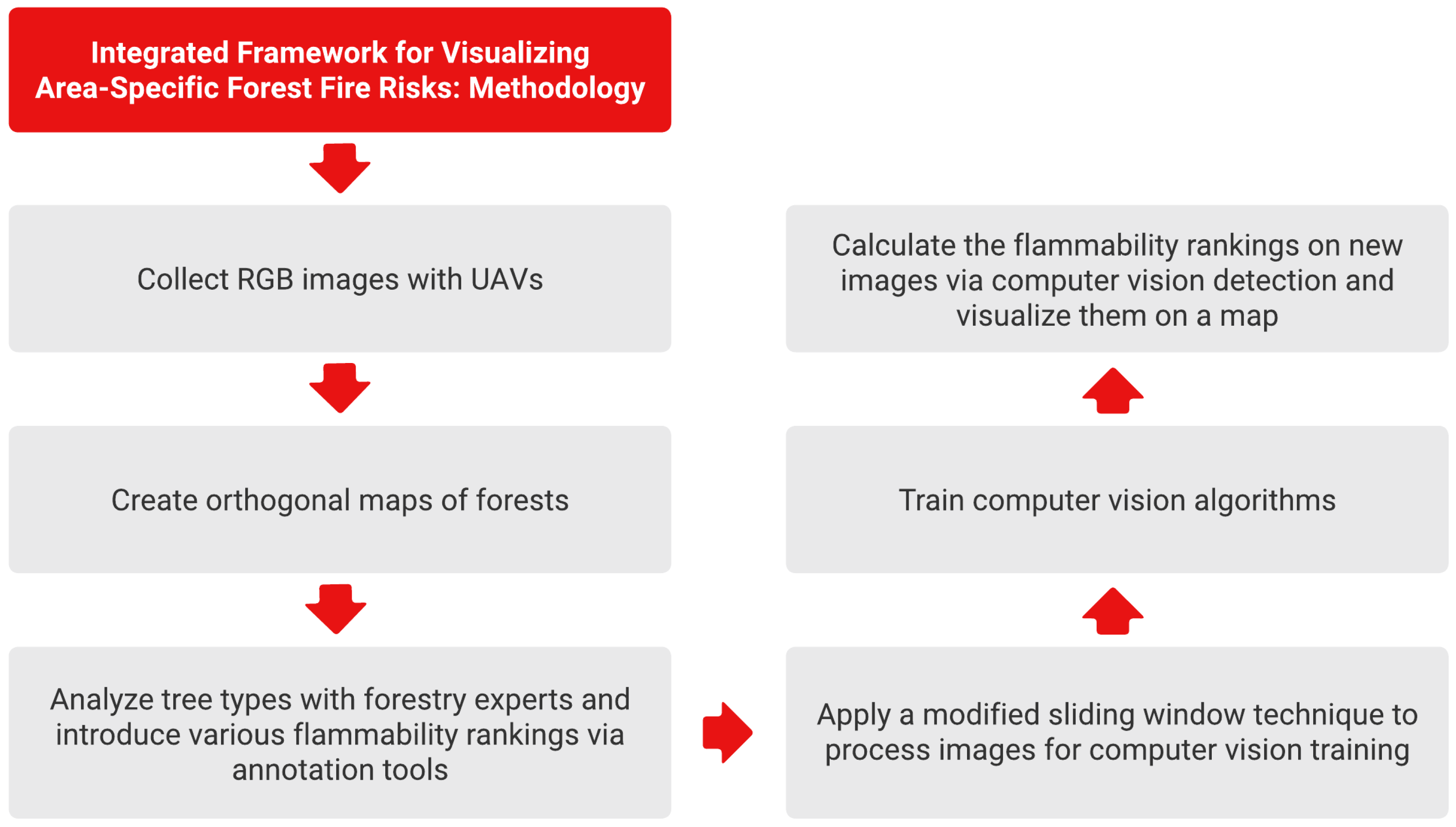 Integrated Framework for Visualizing Area-Specific Forest Fire Risks: Methodology

Collect RGB images with UAVs

Create orthogonal maps of forests

Analyze tree types with forestry experts and introduce various flammability rankings via annotation tools

Apply a modified sliding window technique to process images for computer vision training

Train computer vision algorithms

Calculate the flammability rankings on new images via computer vision detection and visualize them on a map